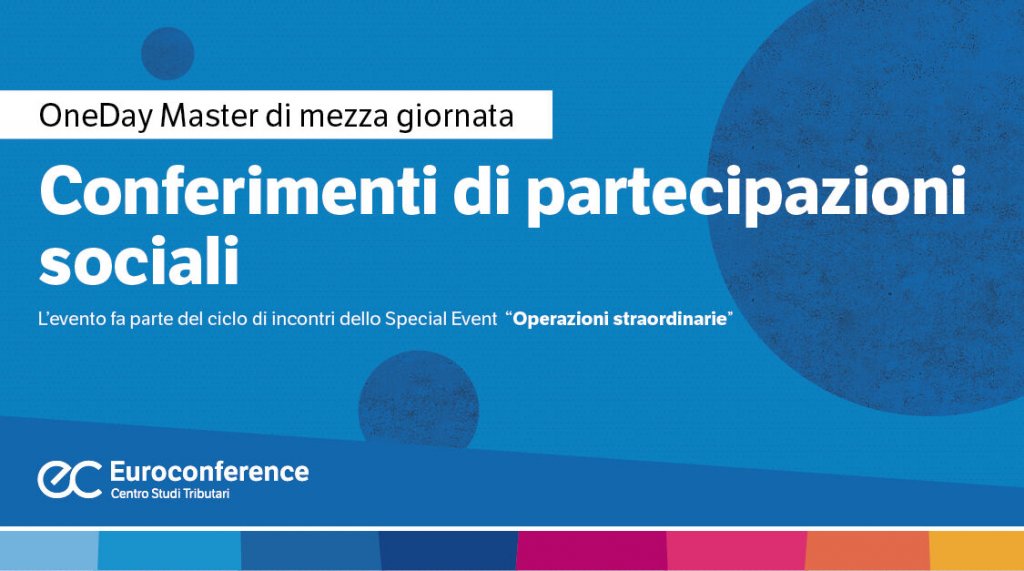 OneDay Master di mezza giornata

Conferimenti di partecipazioni sociali

L'evento fa parte del ciclo di incontri dello Special Event "Operazioni straordinarie"

ec Euroconference
Centro Studi Tributari